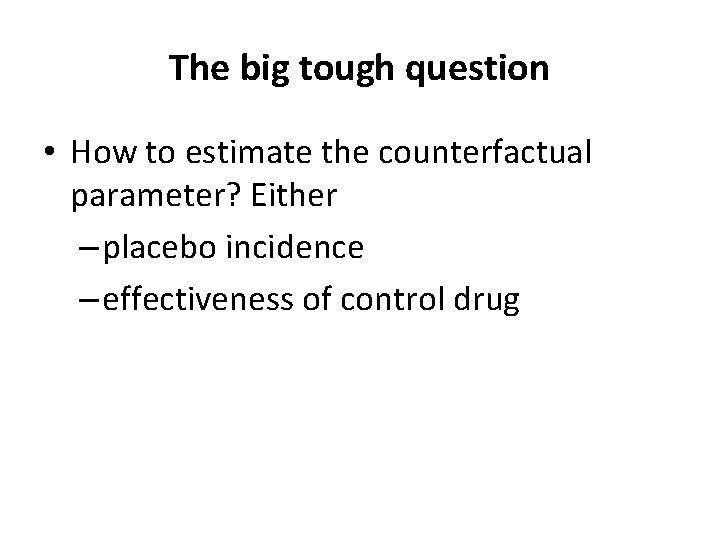 The big tough question

• How to estimate the counterfactual parameter? Either
  – placebo incidence
  – effectiveness of control drug